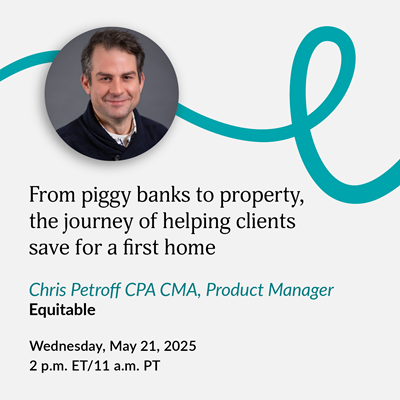 From piggy banks to property, the journey of helping clients save for a first home

Chris Petroff CPA CMA, Product Manager
Equitable

Wednesday, May 21, 2025
2 p.m. ET/11 a.m. PT